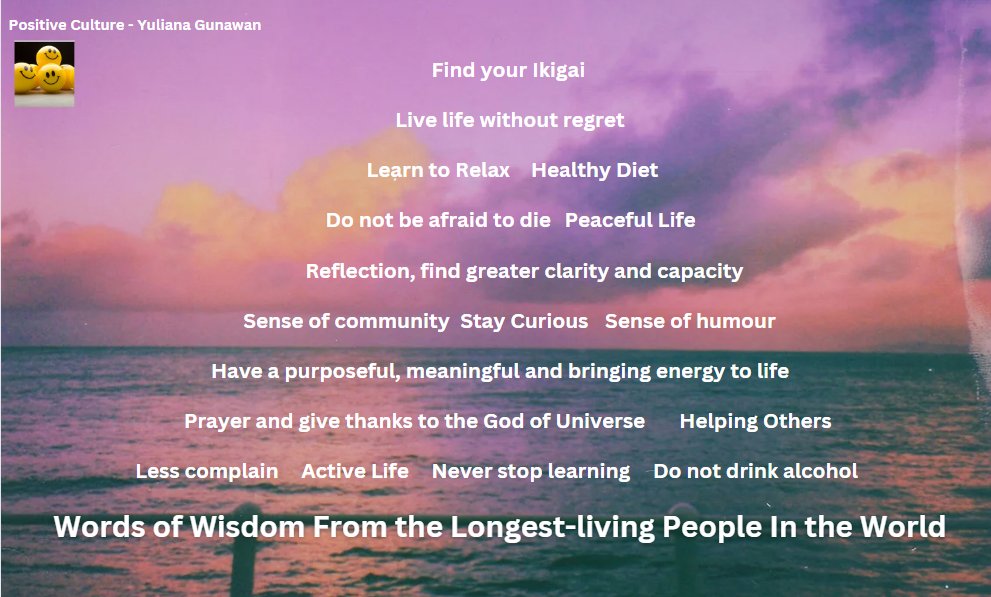 Positive Culture - Yuliana Gunawan

Find your Ikigai

Live life without regret

Learn to Relax Healthy Diet

Do not be afraid to die Peaceful Life

Reflection, find greater clarity and capacity

Sense of community Stay Curious Sense of humour

Have a purposeful, meaningful and bringing energy to life

Prayer and give thanks to the God of Universe Helping Others

Less complain Active Life Never stop learning Do not drink alcohol

Words of Wisdom From the Longest-living People In the World